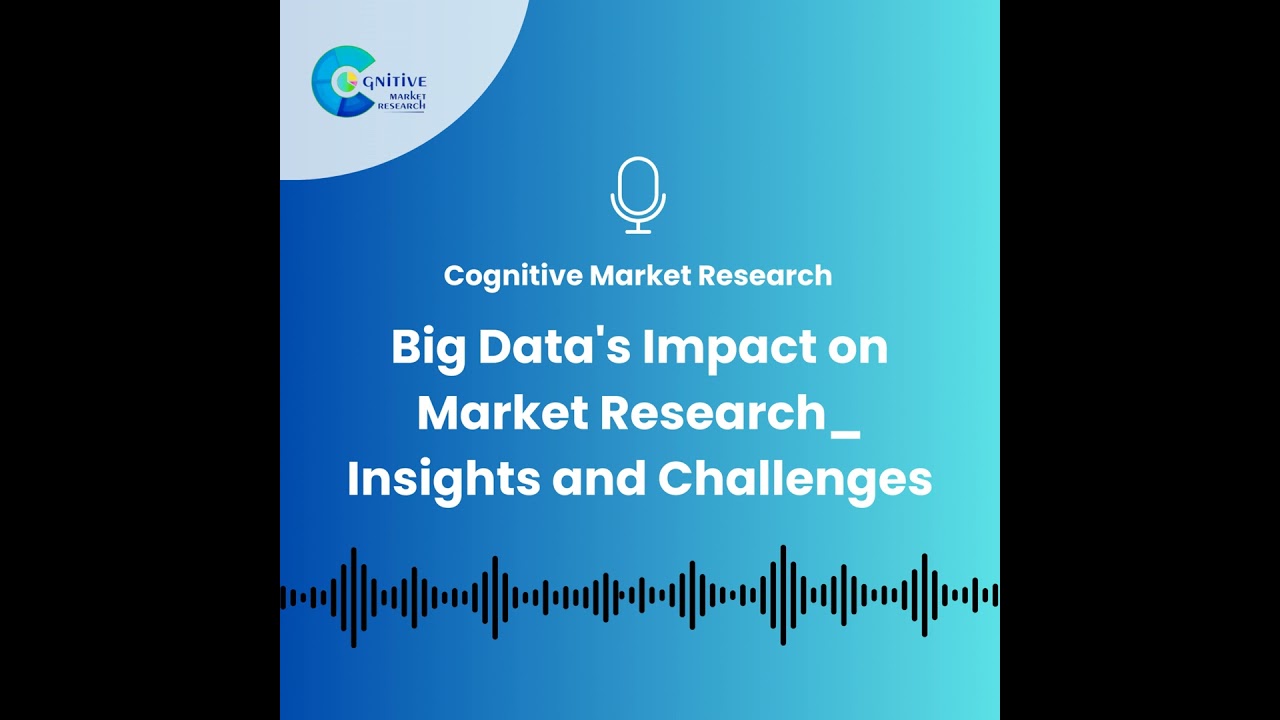 COGNITIVE
MARKET
RESEARCH

Cognitive Market Research

Big Data's Impact on Market Research_ Insights and Challenges